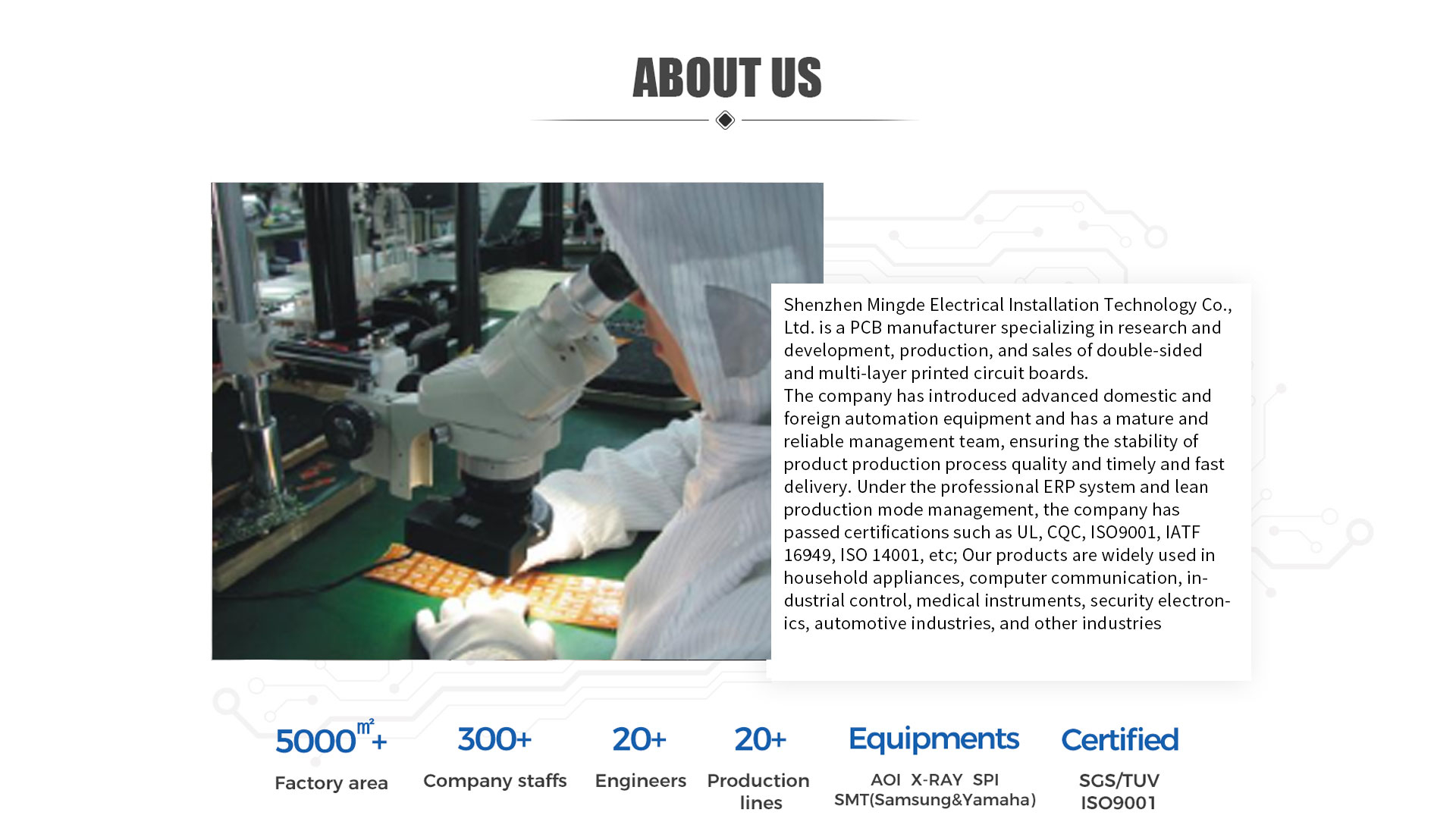 ABOUT US

Shenzhen Mingde Electrical Installation Technology Co., Ltd. is a PCB manufacturer specializing in research and development, production, and sales of double-sided and multi-layer printed circuit boards.
The company has introduced advanced domestic and foreign automation equipment and has a mature and reliable management team, ensuring the stability of product production process quality and timely and fast delivery. Under the professional ERP system and lean production mode management, the company has passed certifications such as UL, CQC, ISO9001, IATF 16949, ISO 14001, etc; Our products are widely used in household appliances, computer communication, industrial control, medical instruments, security electronics, automotive industries, and other industries

5000㎡+
Factory area

300+
Company staffs

20+
Engineers

20+
Production lines

Equipments
AOI X-RAY SPI
SMT(Samsung&Yamaha)

Certified
SGS/TUV
ISO9001